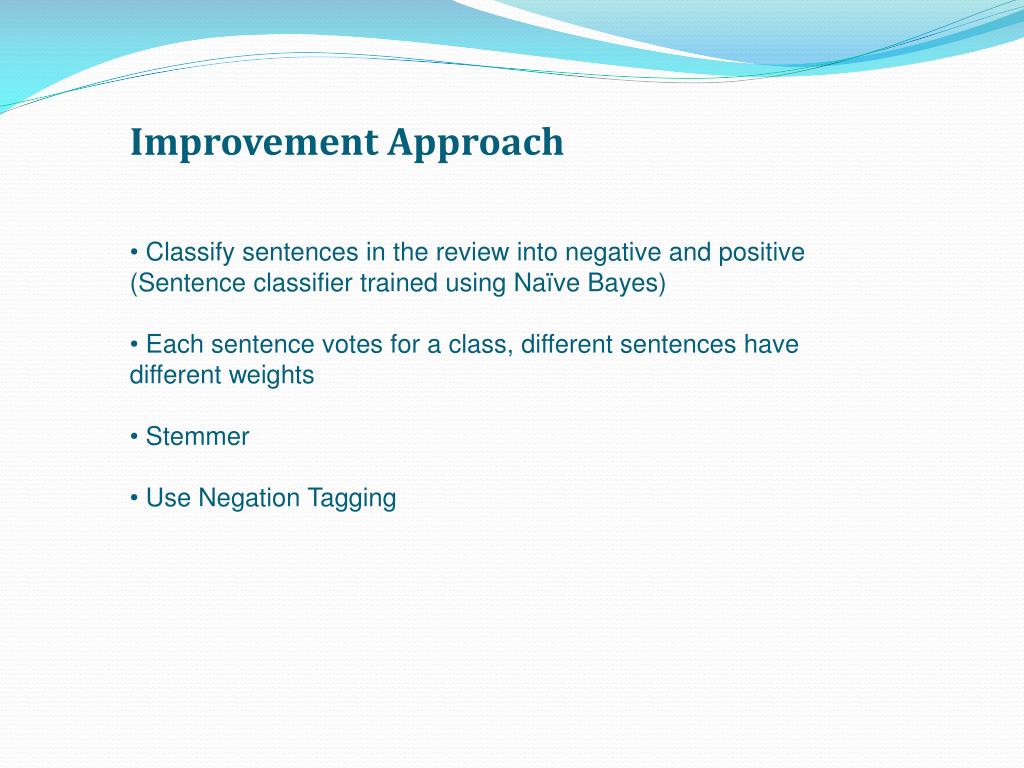 Improvement Approach

• Classify sentences in the review into negative and positive (Sentence classifier trained using Naïve Bayes)

• Each sentence votes for a class, different sentences have different weights

• Stemmer

• Use Negation Tagging